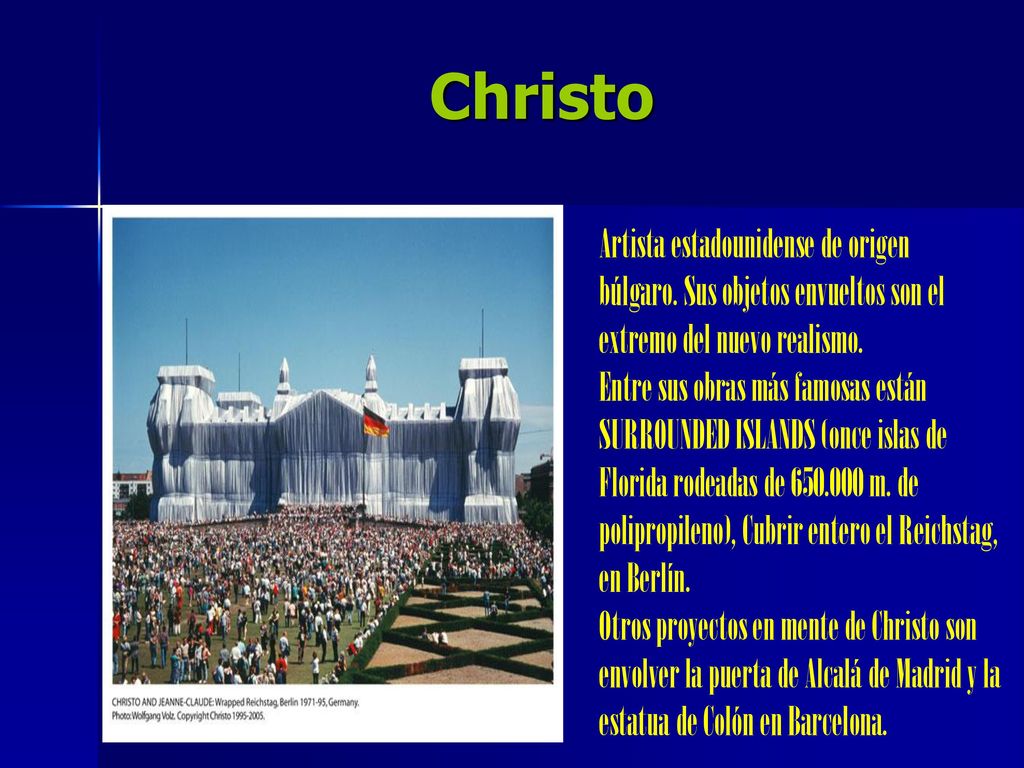 Christo

CHRISTO AND JEANNE-CLAUDE: Wrapped Reichstag, Berlin 1971-95, Germany.
Photo: Wolfgang Volz. Copyright Christo 1995-2005.

Artista estadounidense de origen búlgaro. Sus objetos envueltos son el extremo del nuevo realismo.
Entre sus obras más famosas están SURROUNDED ISLANDS (once islas de Florida rodeadas de 650.000 m. de polipropileno), Cubrir entero el Reichstag, en Berlín.
Otros proyectos en mente de Christo son envolver la puerta de Alcalá de Madrid y la estatua de Colón en Barcelona.